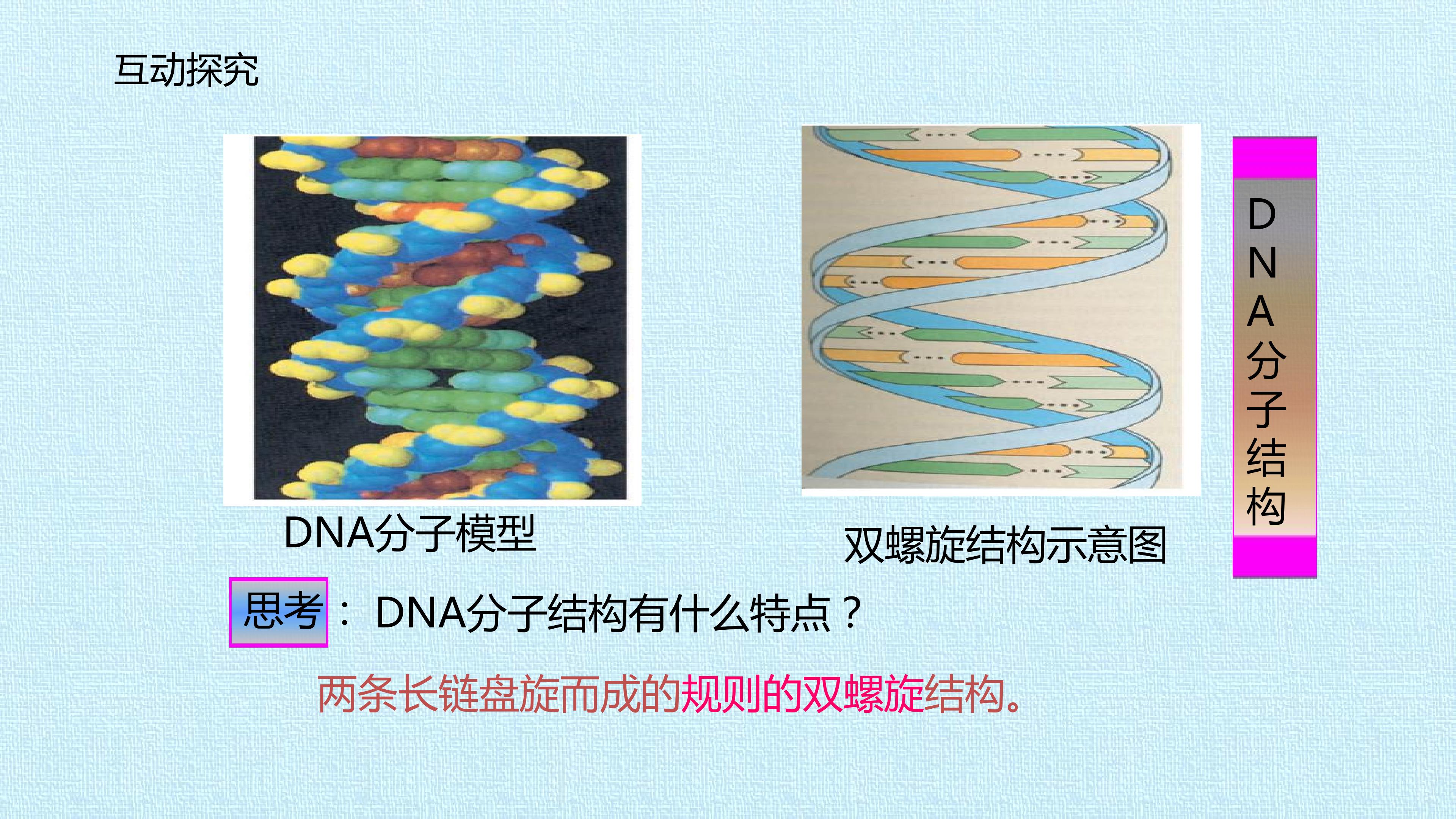 互动探究

DNA分子模型

双螺旋结构示意图

DNA分子结构

思考：DNA分子结构有什么特点？

两条长链盘旋而成的规则的双螺旋结构。